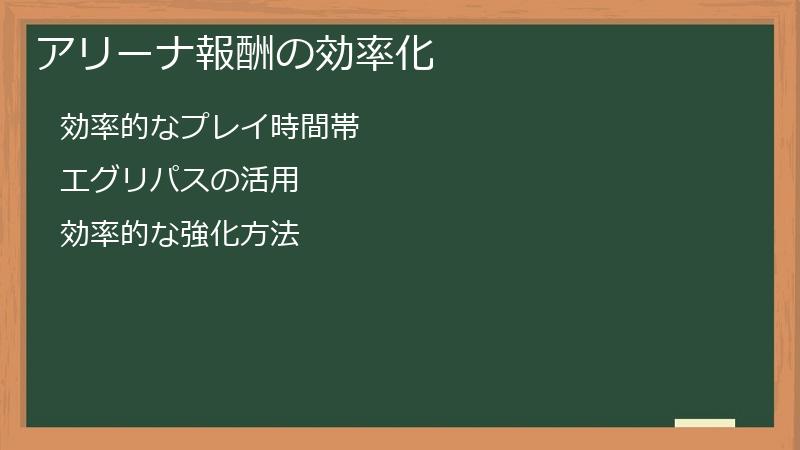 アリーナ報酬の効率化

効率的なプレイ時間帯

エグリパスの活用

効率的な強化方法